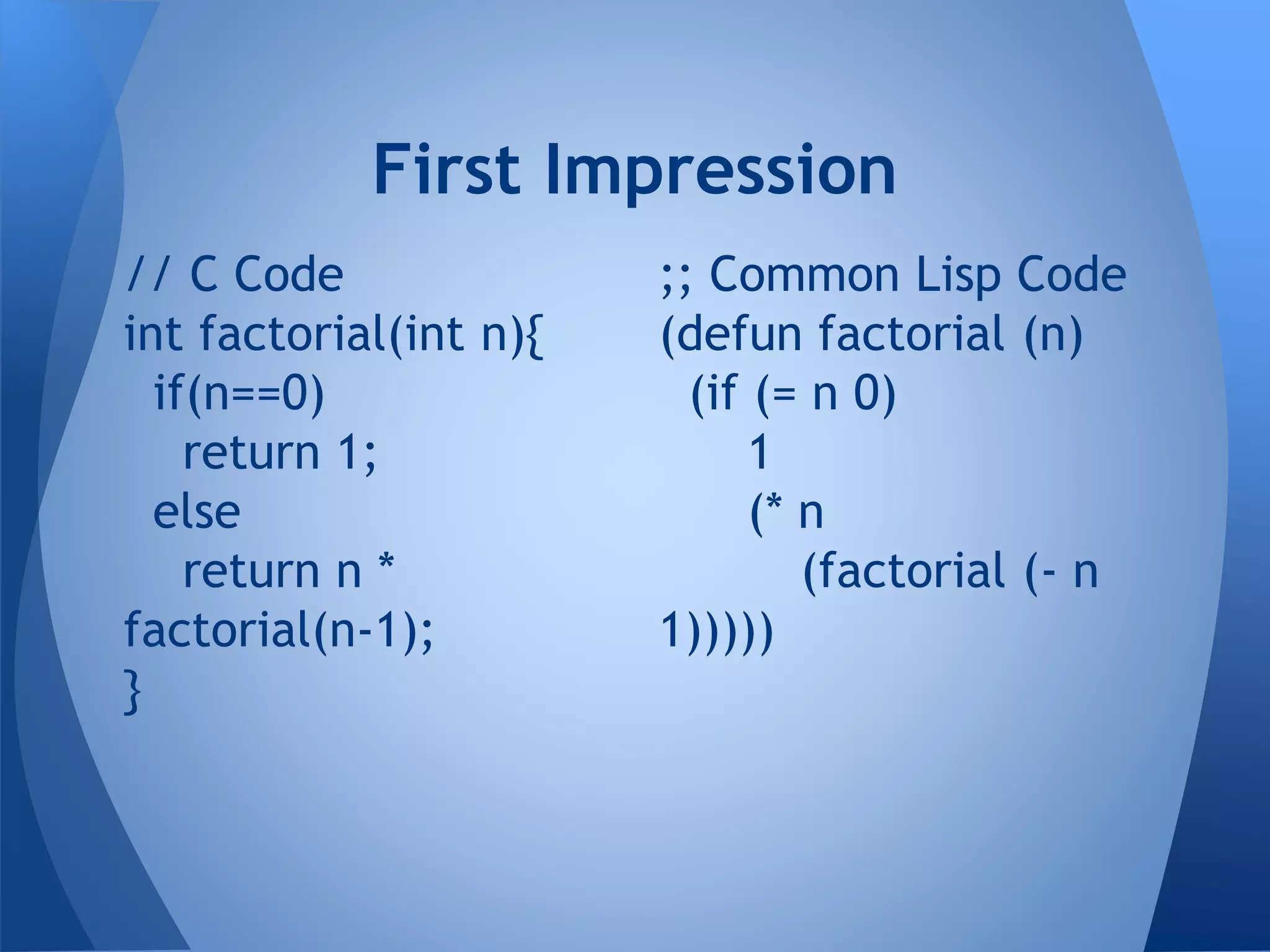 First Impression

// C Code
int factorial(int n){
  if(n==0)
    return 1;
  else
    return n *
factorial(n-1);
}

;; Common Lisp Code
(defun factorial (n)
  (if (= n 0)
      1
      (* n
         (factorial (- n
1)))))